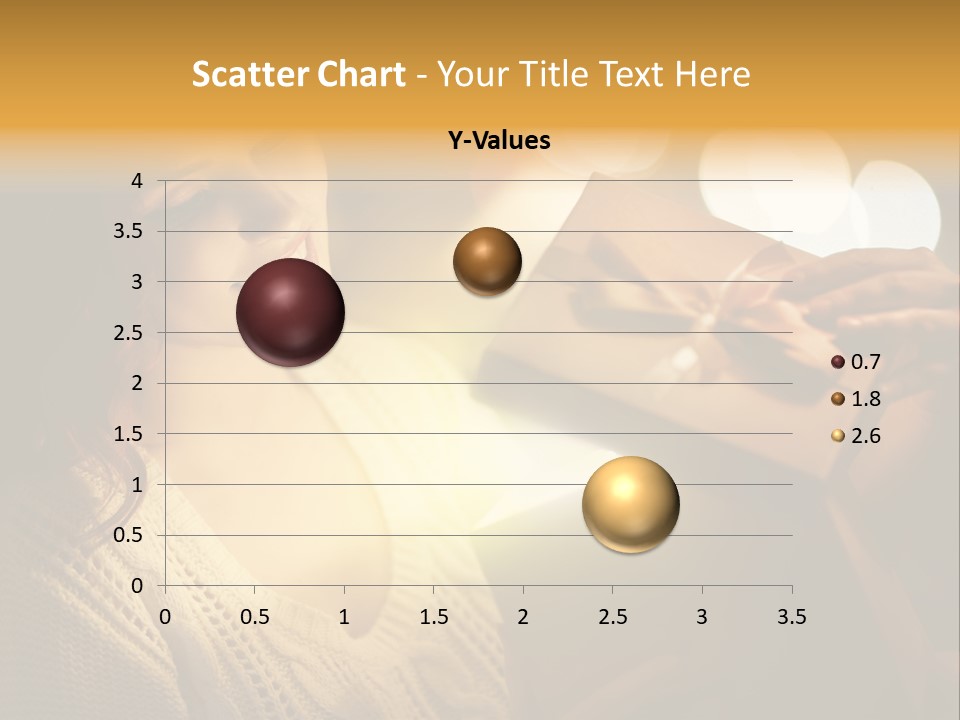 Scatter Chart - Your Title Text Here

Y-Values

4
3.5
3
2.5
2
1.5
1
0.5
0

0 0.5 1 1.5 2 2.5 3 3.5

0.7
1.8
2.6